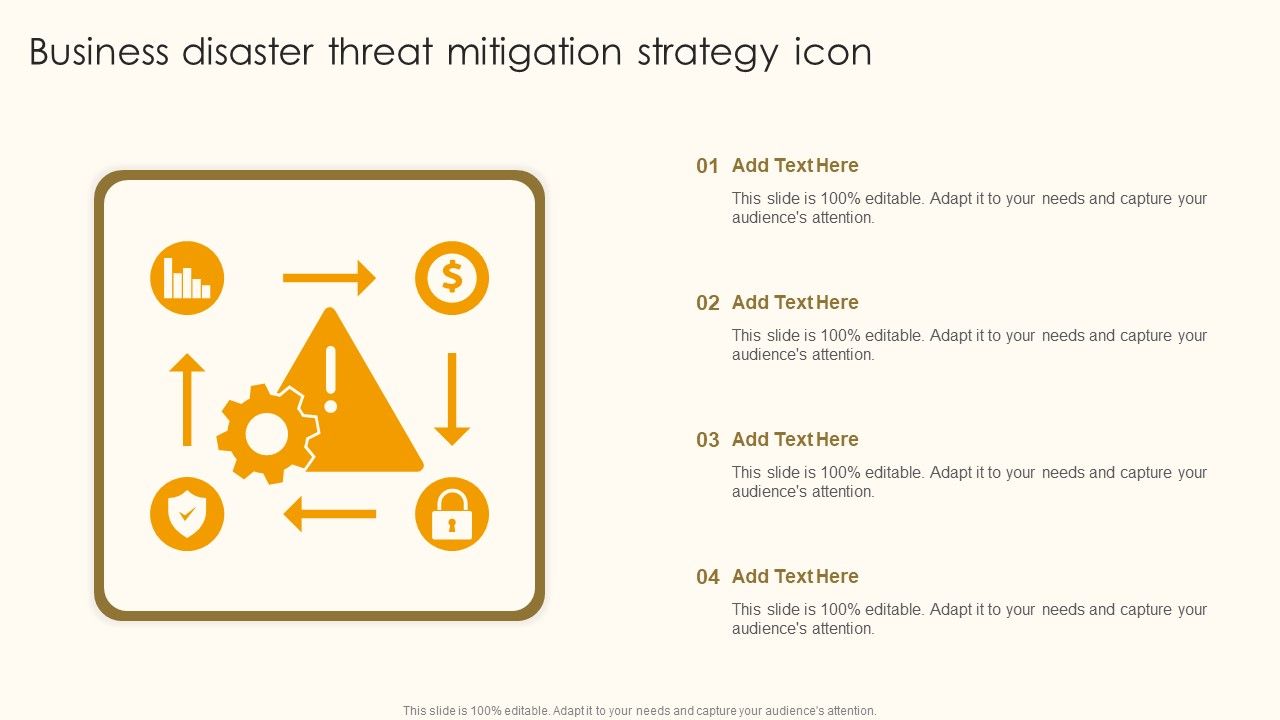 Business disaster threat mitigation strategy icon

01 Add Text Here

This slide is 100% editable. Adapt it to your needs and capture your audience's attention.

02 Add Text Here

This slide is 100% editable. Adapt it to your needs and capture your audience's attention.

03 Add Text Here

This slide is 100% editable. Adapt it to your needs and capture your audience's attention.

04 Add Text Here

This slide is 100% editable. Adapt it to your needs and capture your audience's attention.

This slide is 100% editable. Adapt it to your needs and capture your audience's attention.